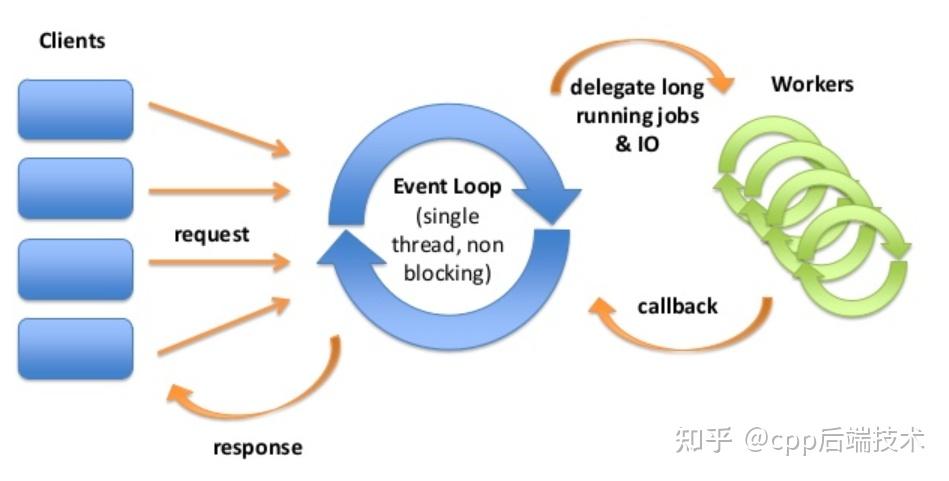 Clients

request

response

Event Loop (single thread, non blocking)

delegate long running jobs & IO

Workers

callback

知乎 @cpp后端技术